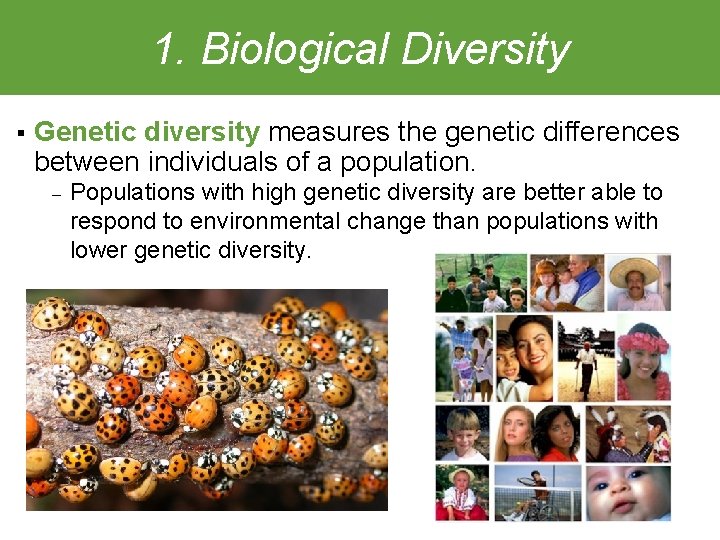 1. Biological Diversity

▪ Genetic diversity measures the genetic differences between individuals of a population.

– Populations with high genetic diversity are better able to respond to environmental change than populations with lower genetic diversity.